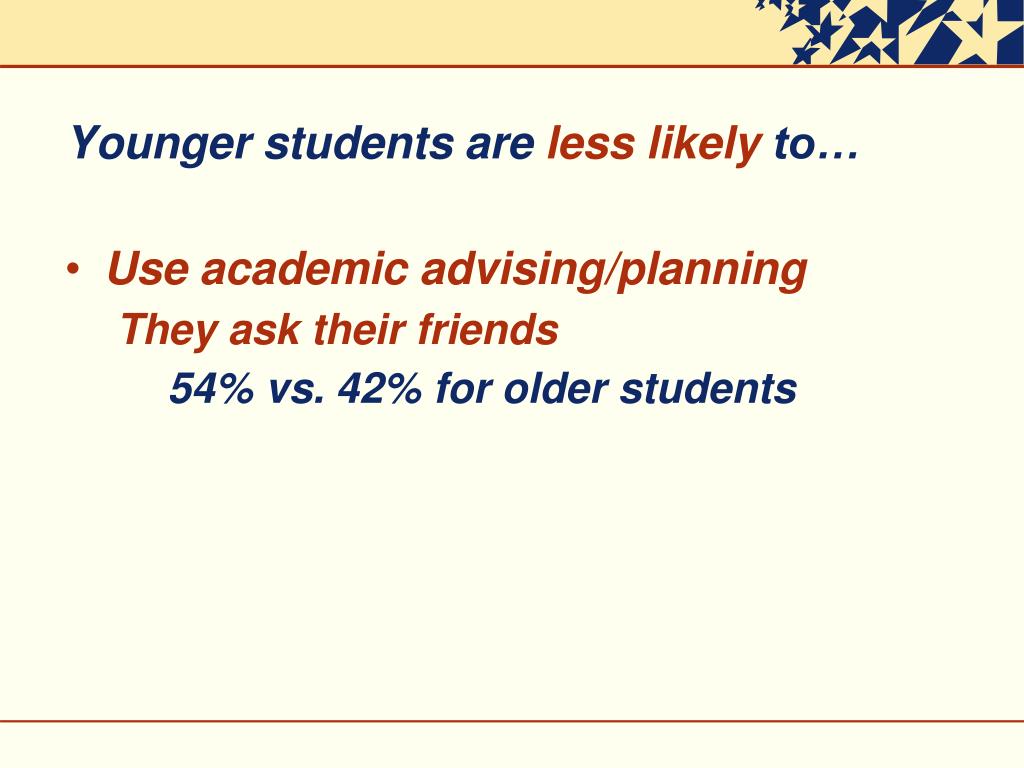 Younger students are less likely to…

• Use academic advising/planning

They ask their friends

54% vs. 42% for older students